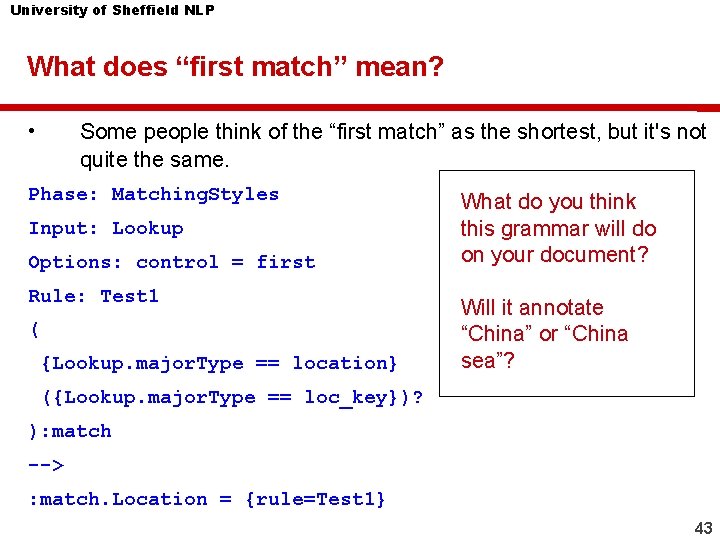 University of Sheffield NLP

What does “first match” mean?

• Some people think of the “first match” as the shortest, but it's not quite the same.

Phase: MatchingStyles
Input: Lookup
Options: control = first
Rule: Test1
(
{Lookup.majorType == location}
({Lookup.majorType == loc_key})?
):match
-->
:match.Location = {rule=Test1}

What do you think this grammar will do on your document?

Will it annotate “China” or “China sea”?

43